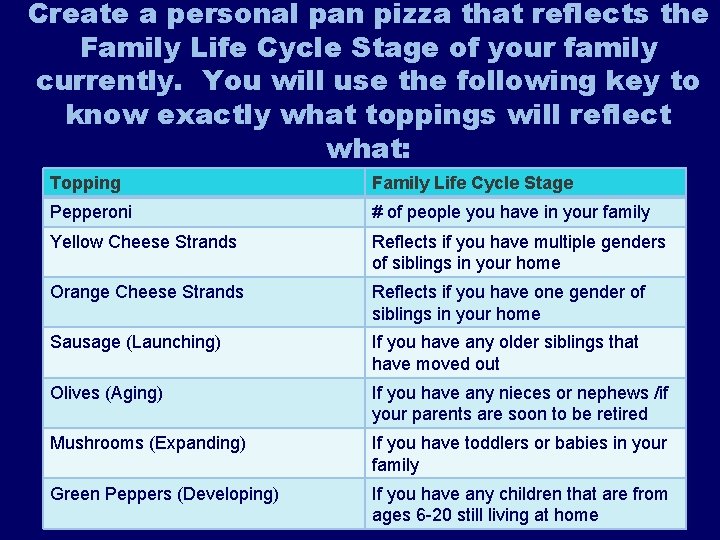 Create a personal pan pizza that reflects the Family Life Cycle Stage of your family currently. You will use the following key to know exactly what toppings will reflect what:

| Topping | Family Life Cycle Stage |
|---|---|
| Pepperoni | # of people you have in your family |
| Yellow Cheese Strands | Reflects if you have multiple genders of siblings in your home |
| Orange Cheese Strands | Reflects if you have one gender of siblings in your home |
| Sausage (Launching) | If you have any older siblings that have moved out |
| Olives (Aging) | If you have any nieces or nephews /if your parents are soon to be retired |
| Mushrooms (Expanding) | If you have toddlers or babies in your family |
| Green Peppers (Developing) | If you have any children that are from ages 6-20 still living at home |